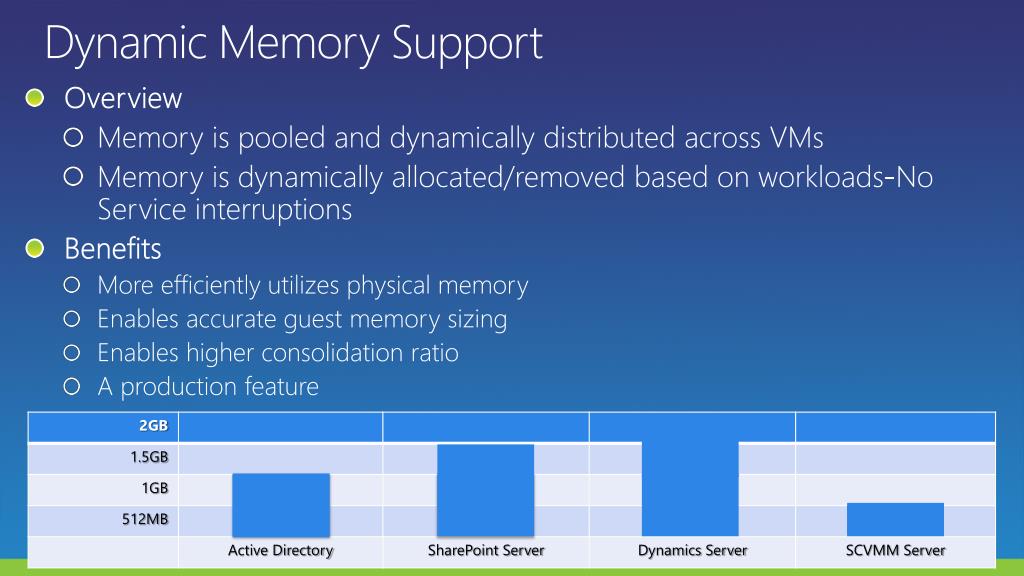 Dynamic Memory Support

Overview

Memory is pooled and dynamically distributed across VMs

Memory is dynamically allocated/removed based on workloads-No Service interruptions

Benefits

More efficiently utilizes physical memory

Enables accurate guest memory sizing

Enables higher consolidation ratio

A production feature

| 2GB | | | | |
|---|---|---|---|---|
| 1.5GB | | | | |
| 1GB | | | | |
| 512MB | | | | |
| | Active Directory | SharePoint Server | Dynamics Server | SCVMM Server |